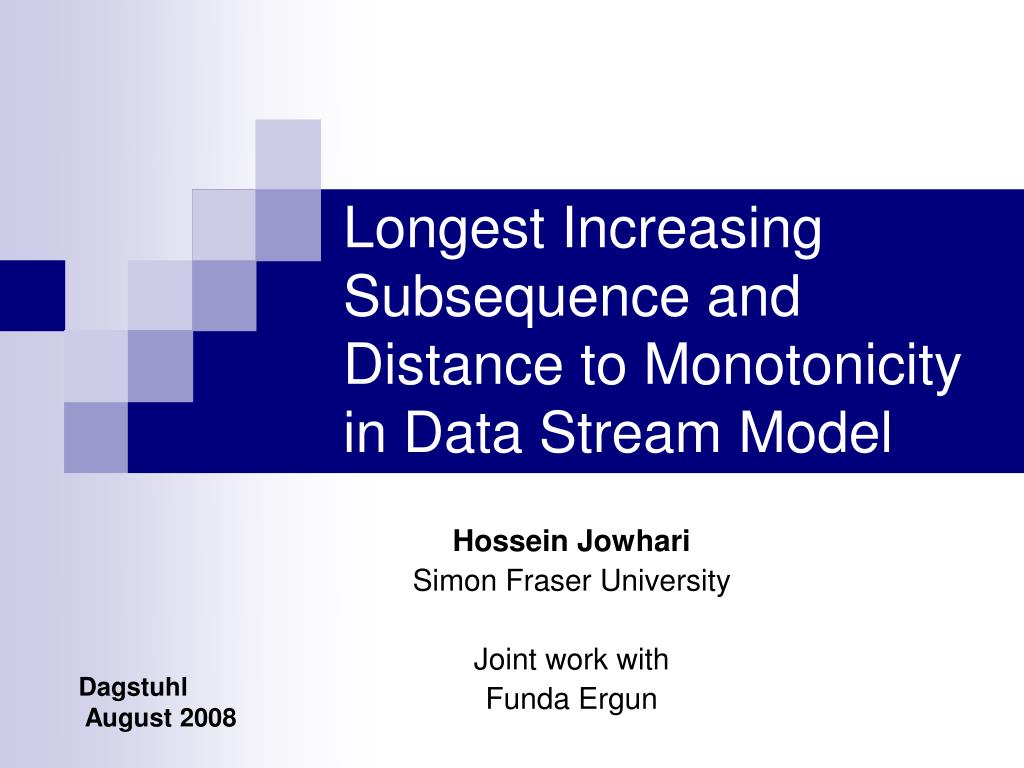 Longest Increasing Subsequence and Distance to Monotonicity in Data Stream Model

Hossein Jowhari
Simon Fraser University

Joint work with
Funda Ergun

Dagstuhl
August 2008